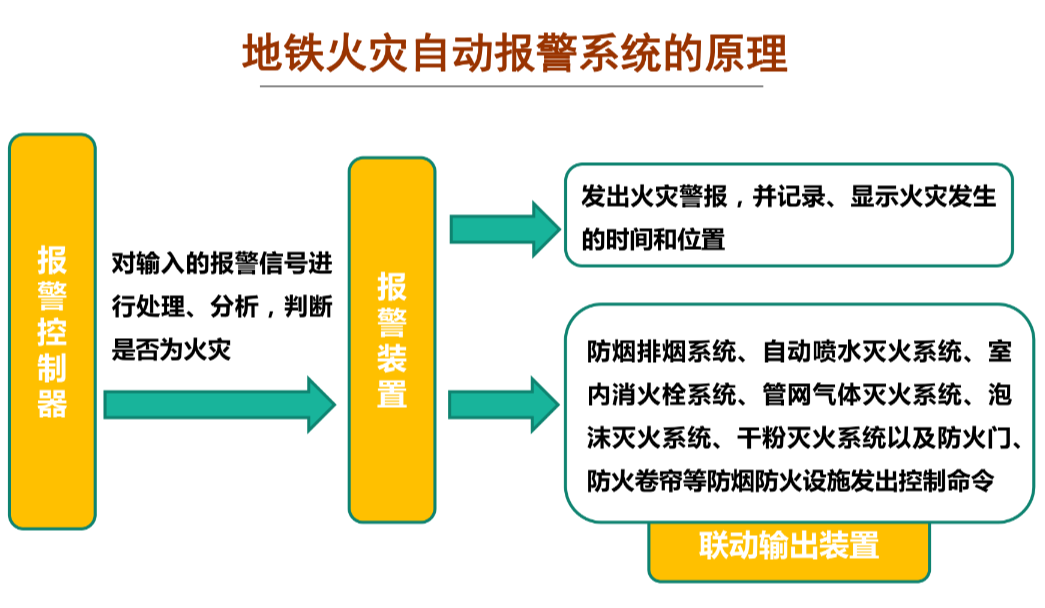 地铁火灾自动报警系统的原理

报警控制器

对输入的报警信号进行处理、分析，判断是否为火灾

报警装置

发出火灾警报，并记录、显示火灾发生的时间和位置

防烟排烟系统、自动喷水灭火系统、室内消火栓系统、管网气体灭火系统、泡沫灭火系统、干粉灭火系统以及防火门、防火卷帘等防烟防火设施发出控制命令

联动输出装置